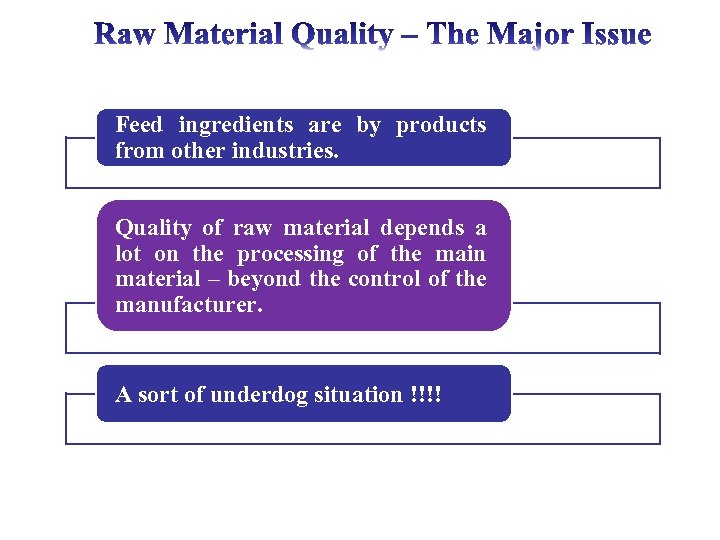 Raw Material Quality – The Major Issue

Feed ingredients are by products from other industries.

Quality of raw material depends a lot on the processing of the main material – beyond the control of the manufacturer.

A sort of underdog situation !!!!